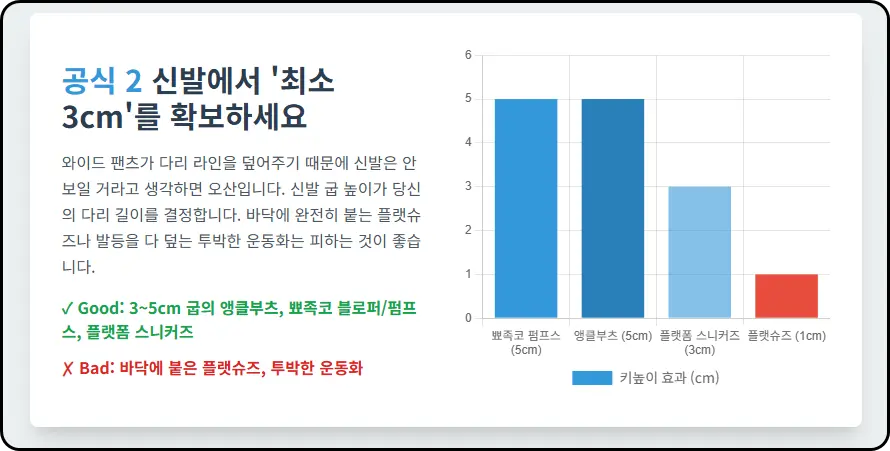 공식 2 신발에서 '최소 3cm'를 확보하세요

와이드 팬츠가 다리 라인을 덮어주기 때문에 신발은 안 보일 거라고 생각하면 오산입니다. 신발 굽 높이가 당신의 다리 길이를 결정합니다. 바닥에 완전히 붙는 플랫슈즈나 발등을 다 덮는 투박한 운동화는 피하는 것이 좋습니다.

✓ Good: 3~5cm 굽의 앵클부츠, 뾰족코 블로퍼/펌프스, 플랫폼 스니커즈

✗ Bad: 바닥에 붙은 플랫슈즈, 투박한 운동화

6
5
4
3
2
1
0

뾰족코 펌프스 (5cm)
앵클부츠 (5cm)
플랫폼 스니커즈 (3cm)
플랫슈즈 (1cm)

키높이 효과 (cm)